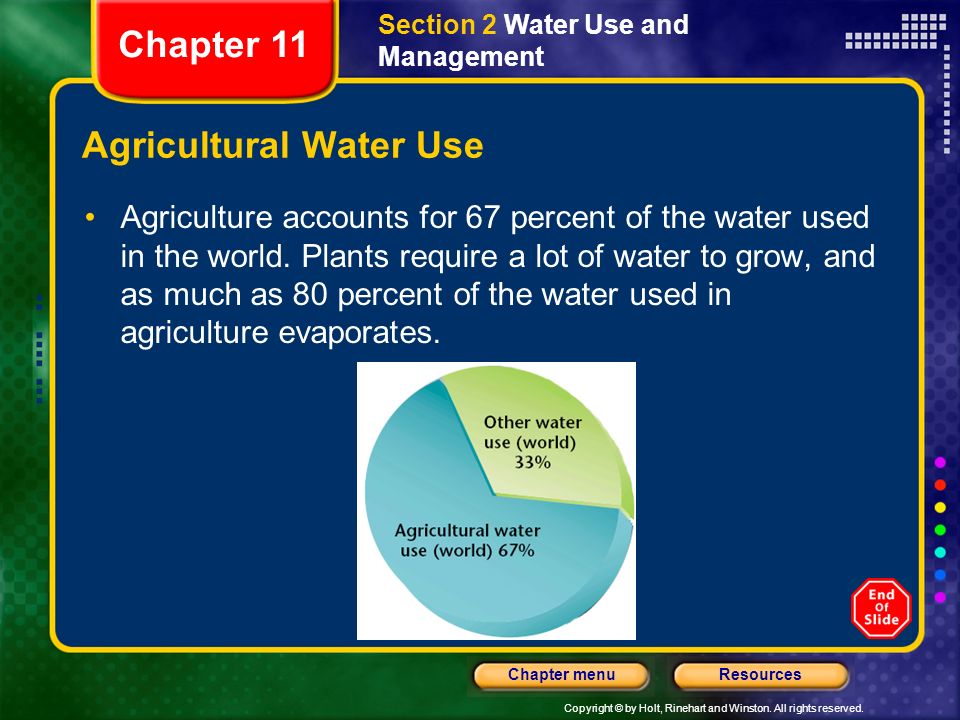 Chapter 11

Section 2 Water Use and Management

Agricultural Water Use

• Agriculture accounts for 67 percent of the water used in the world. Plants require a lot of water to grow, and as much as 80 percent of the water used in agriculture evaporates.

Other water use (world) 33%

Agricultural water use (world) 67%

End Of Slide

Chapter menu

Resources

Copyright © by Holt, Rinehart and Winston. All rights reserved.